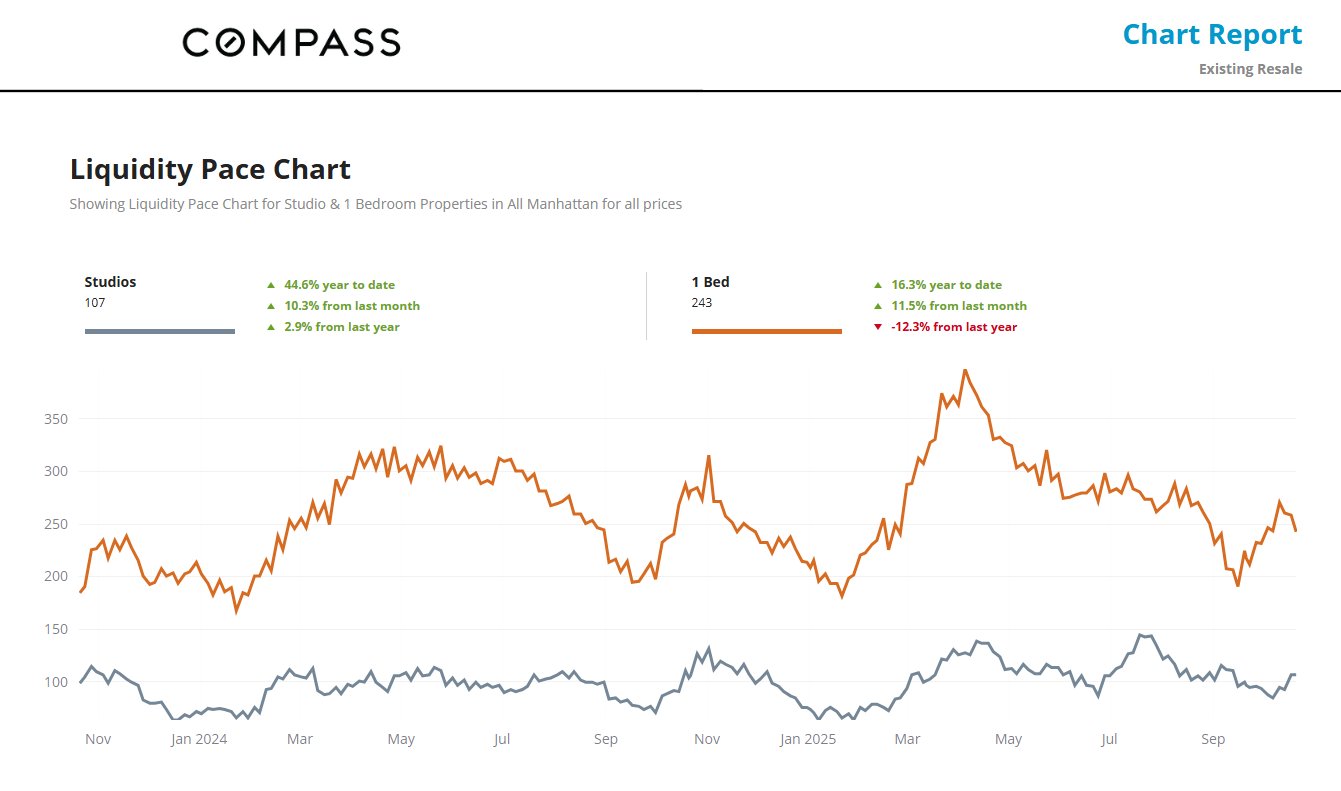 COMPASS

Chart Report
Existing Resale

Liquidity Pace Chart
Showing Liquidity Pace Chart for Studio & 1 Bedroom Properties in All Manhattan for all prices

Studios
107

▲ 44.6% year to date
▲ 10.3% from last month
▲ 2.9% from last year

1 Bed
243

▲ 16.3% year to date
▲ 11.5% from last month
▼ -12.3% from last year

350
300
250
200
150
100

Nov Jan 2024 Mar May Jul Sep Nov Jan 2025 Mar May Jul Sep